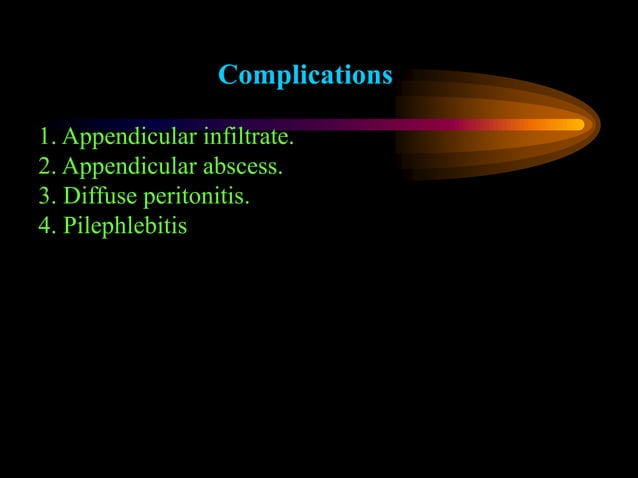 Complications

1. Appendicular infiltrate.
2. Appendicular abscess.
3. Diffuse peritonitis.
4. Pilephlebitis